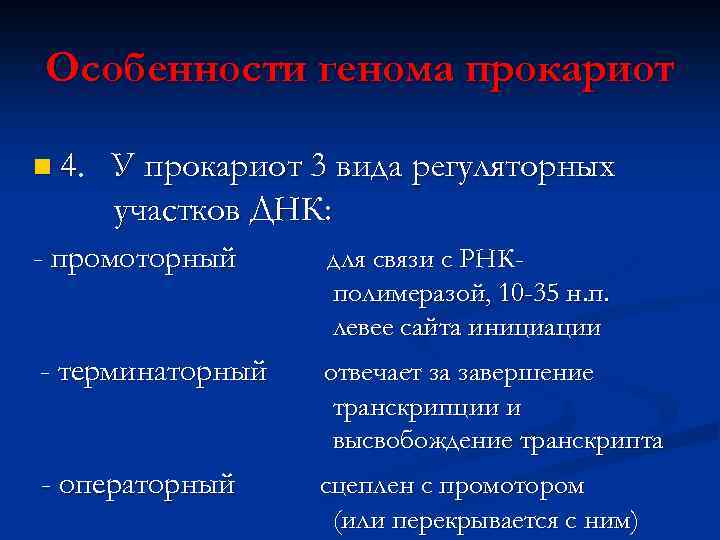 Особенности генома прокариот

4. У прокариот 3 вида регуляторных участков ДНК:

- промоторный для связи с РНК-полимеразой, 10-35 н.п. левее сайта инициации

- терминаторный отвечает за завершение транскрипции и высвобождение транскрипта

- операторный сцеплен с промотором (или перекрывается с ним)